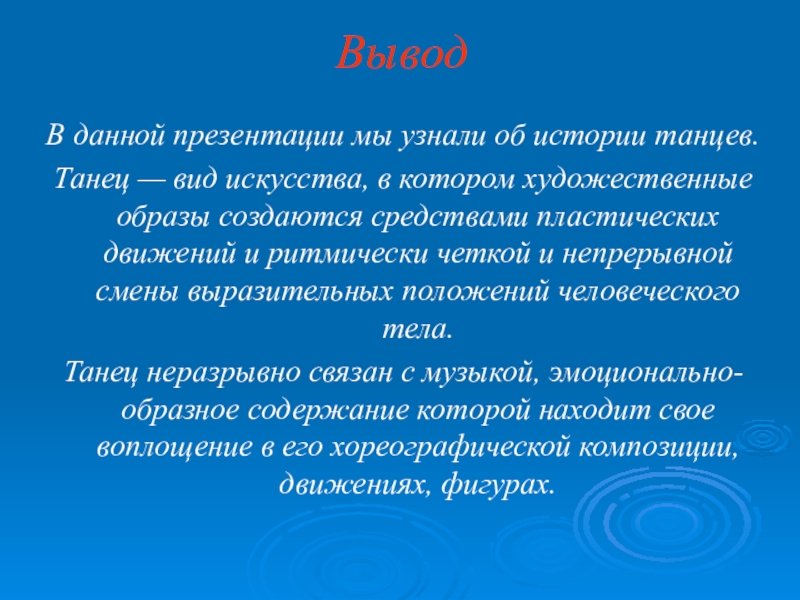 Вывод

В данной презентации мы узнали об истории танцев.

Танец — вид искусства, в котором художественные образы создаются средствами пластических движений и ритмически четкой и непрерывной смены выразительных положений человеческого тела.

Танец неразрывно связан с музыкой, эмоционально-образное содержание которой находит свое воплощение в его хореографической композиции, движениях, фигурах.